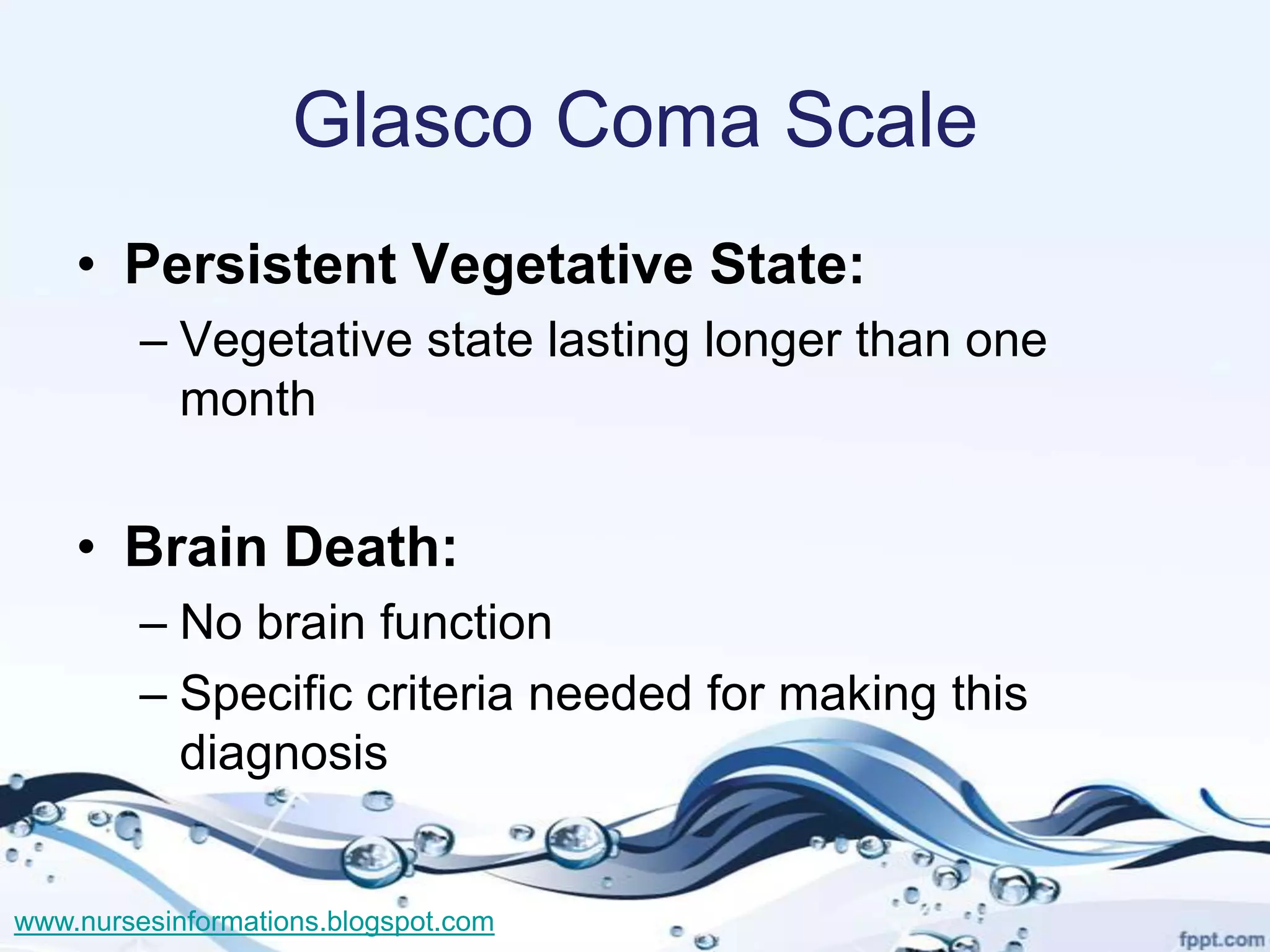 Glasco Coma Scale

• Persistent Vegetative State:
– Vegetative state lasting longer than one month

• Brain Death:
– No brain function
– Specific criteria needed for making this diagnosis

www.nursesinformations.blogspot.com

fppt.com